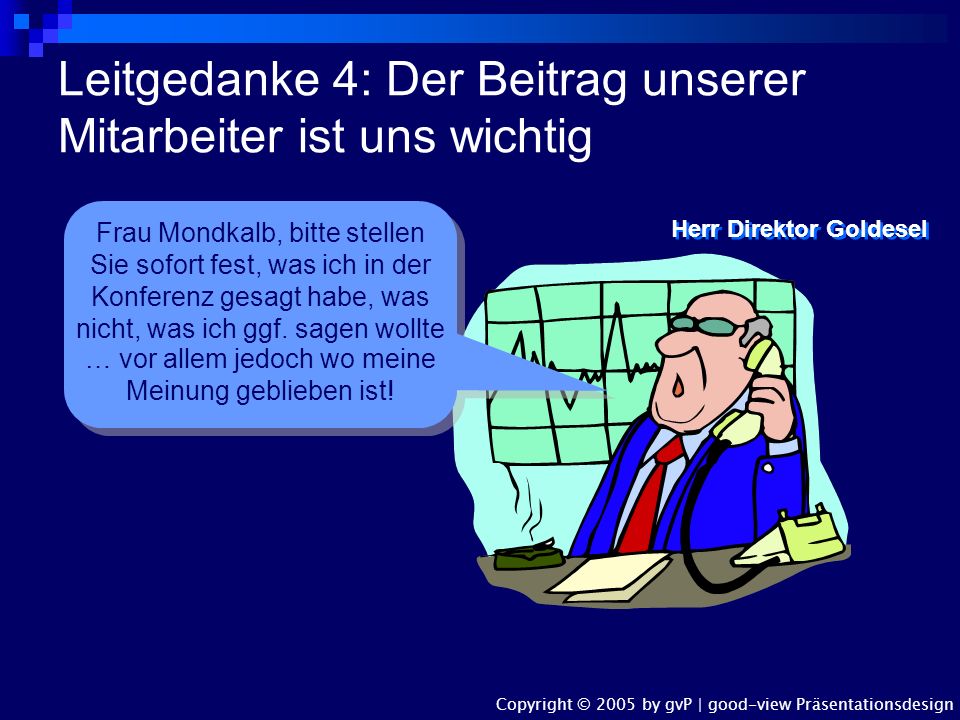 Leitgedanke 4: Der Beitrag unserer Mitarbeiter ist uns wichtig

Frau Mondkalb, bitte stellen Sie sofort fest, was ich in der Konferenz gesagt habe, was nicht, was ich ggf. sagen wollte … vor allem jedoch wo meine Meinung geblieben ist!

Herr Direktor Goldesel

Copyright © 2005 by gvP | good-view Präsentationsdesign